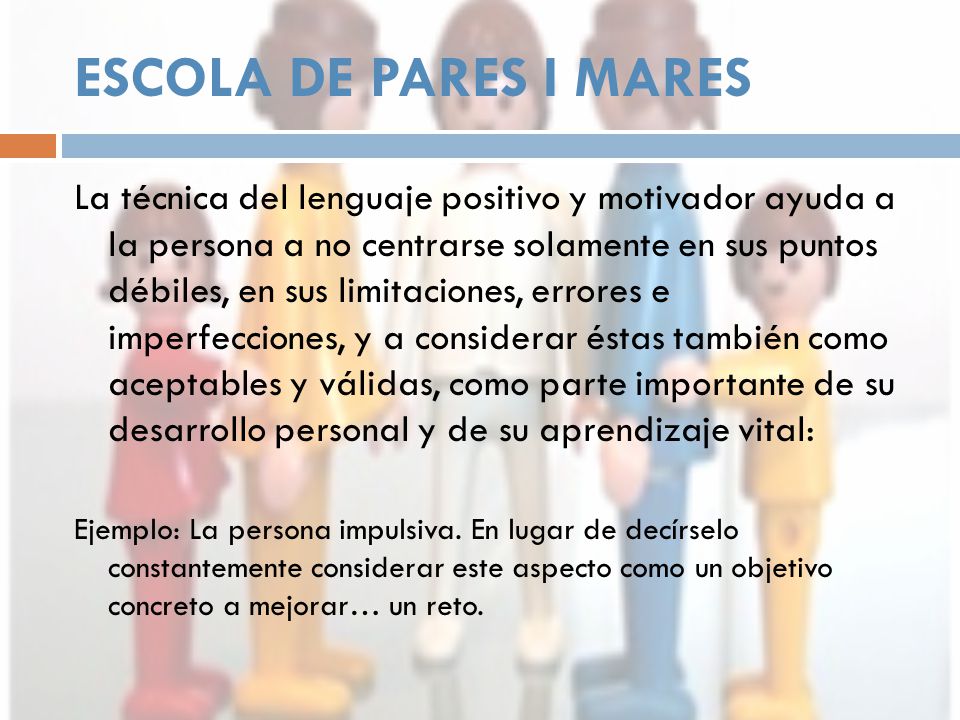 ESCOLA DE PARES I MARES

La técnica del lenguaje positivo y motivador ayuda a la persona a no centrarse solamente en sus puntos débiles, en sus limitaciones, errores e imperfecciones, y a considerar éstas también como aceptables y válidas, como parte importante de su desarrollo personal y de su aprendizaje vital:

Ejemplo: La persona impulsiva. En lugar de decírselo constantemente considerar este aspecto como un objetivo concreto a mejorar… un reto.